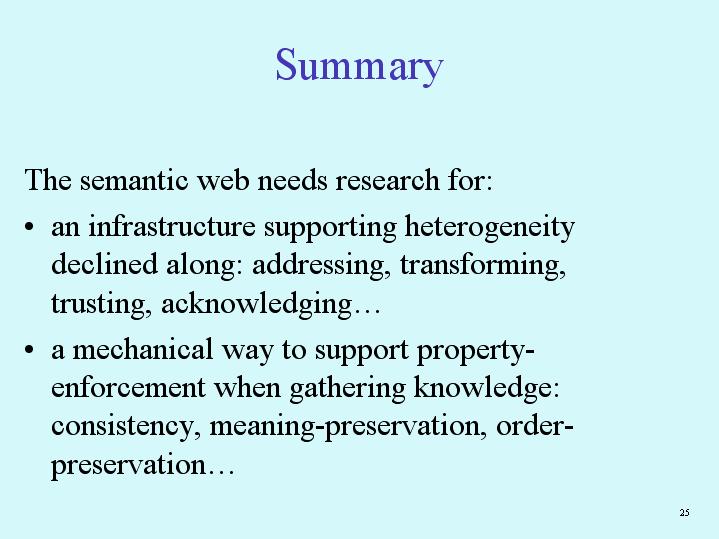 Summary

The semantic web needs research for:

• an infrastructure supporting heterogeneity declined along: addressing, transforming, trusting, acknowledging…

• a mechanical way to support property-enforcement when gathering knowledge: consistency, meaning-preservation, order-preservation…

25